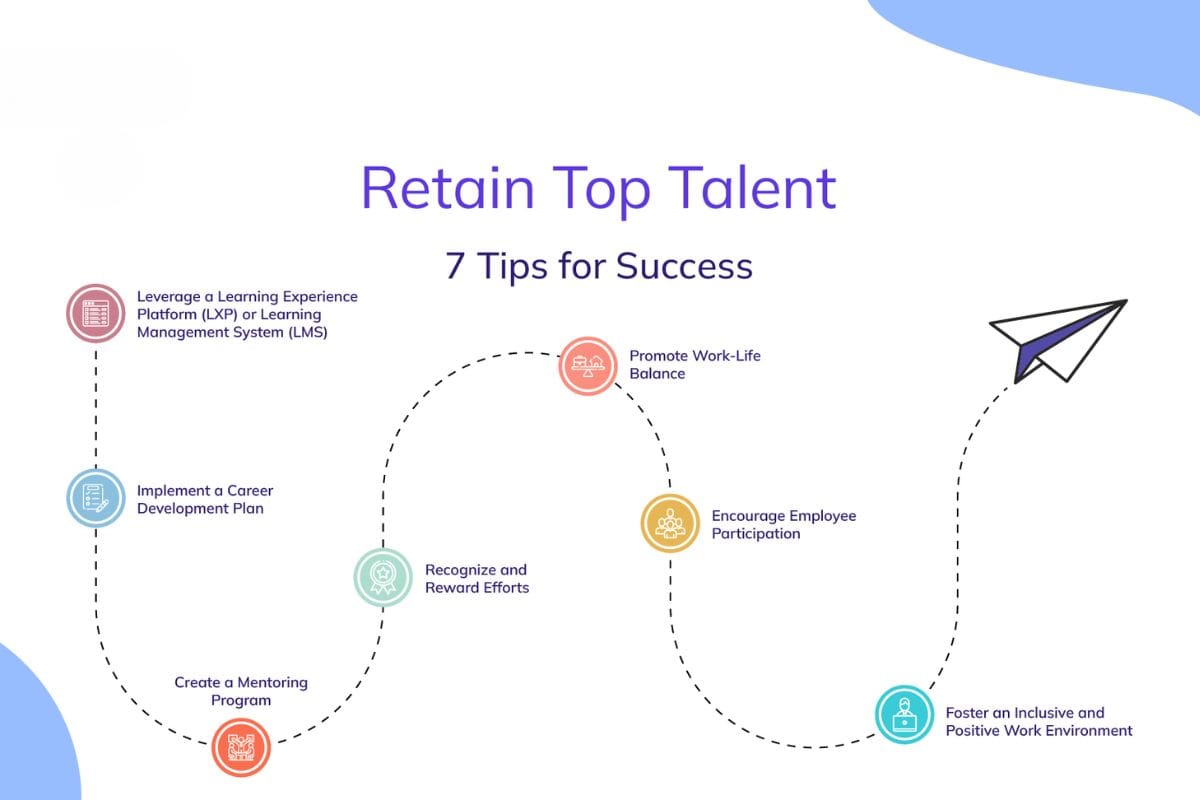 Retain Top Talent

7 Tips for Success

Leverage a Learning Experience Platform (LXP) or Learning Management System (LMS)

Implement a Career Development Plan

Create a Mentoring Program

Recognize and Reward Efforts

Promote Work-Life Balance

Encourage Employee Participation

Foster an Inclusive and Positive Work Environment